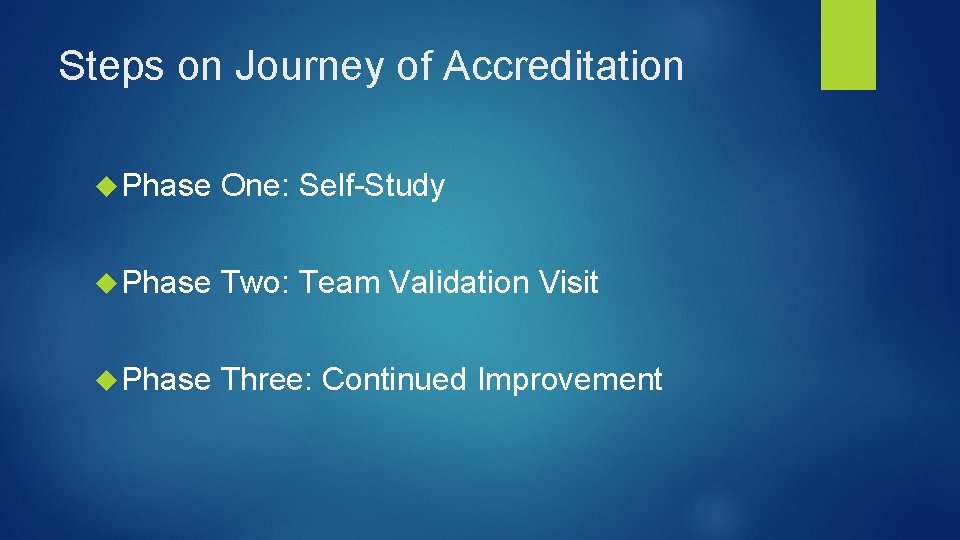 Steps on Journey of Accreditation

Phase One: Self-Study

Phase Two: Team Validation Visit

Phase Three: Continued Improvement